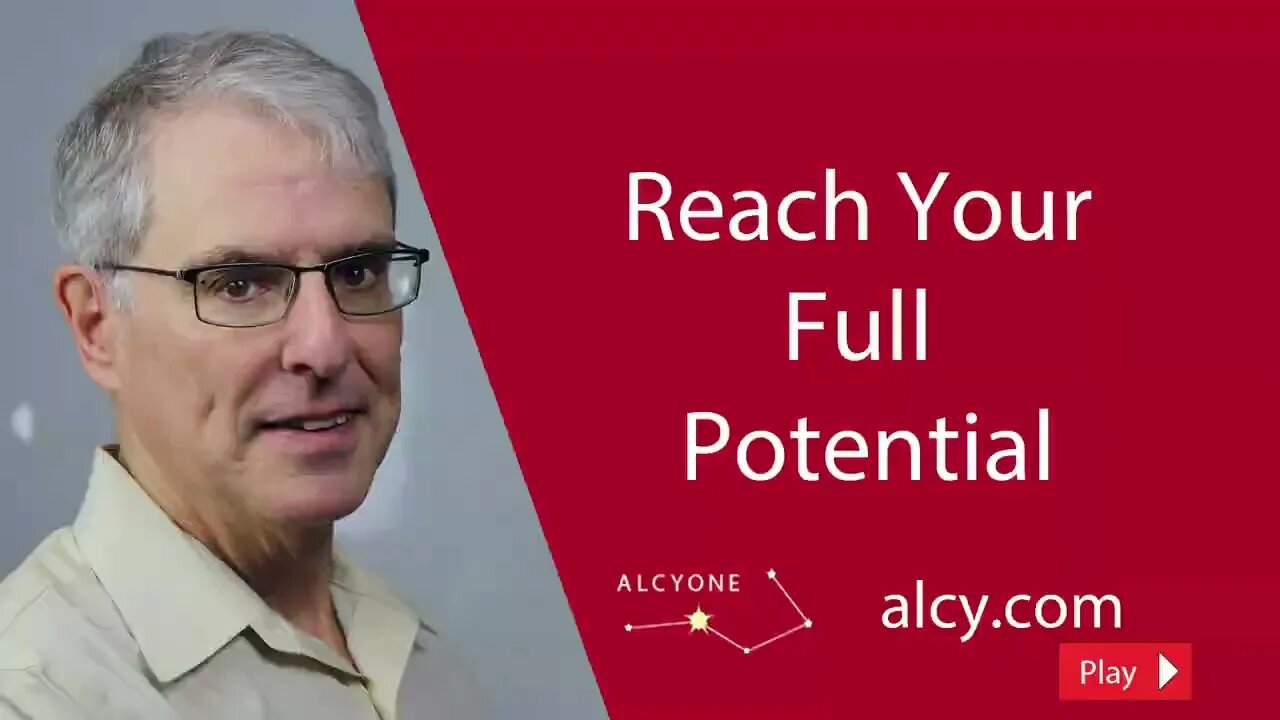 Reach Your Full Potential

ALCYONE

alcy.com

Play